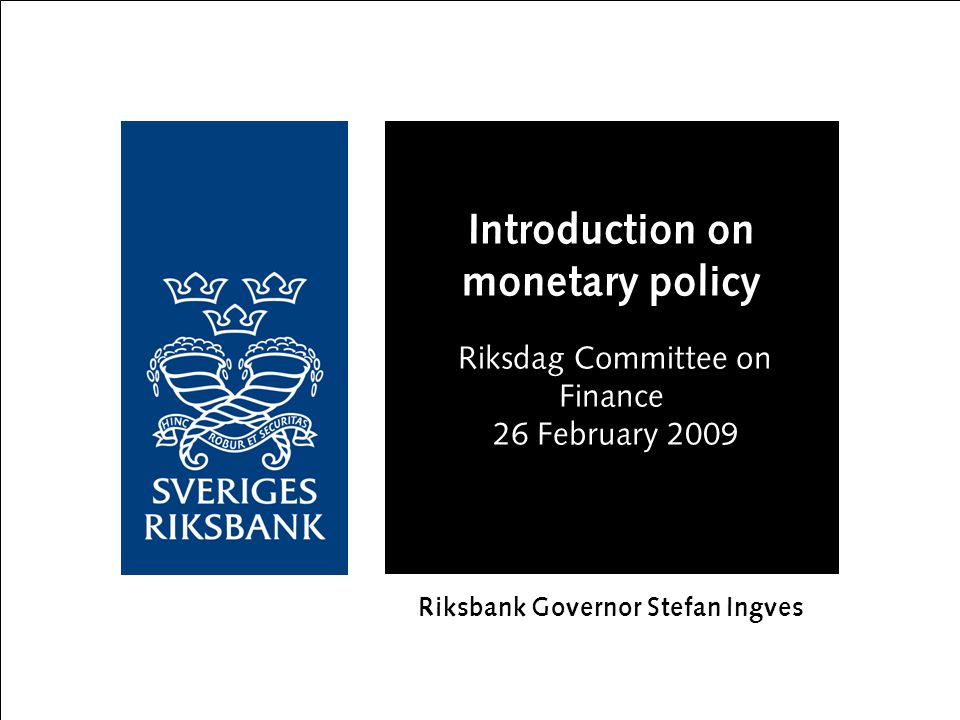 HINC ROBUR ET SECURITAS

SVERIGES RIKSBANK

Introduction on monetary policy

Riksdag Committee on Finance
26 February 2009

Riksbank Governor Stefan Ingves